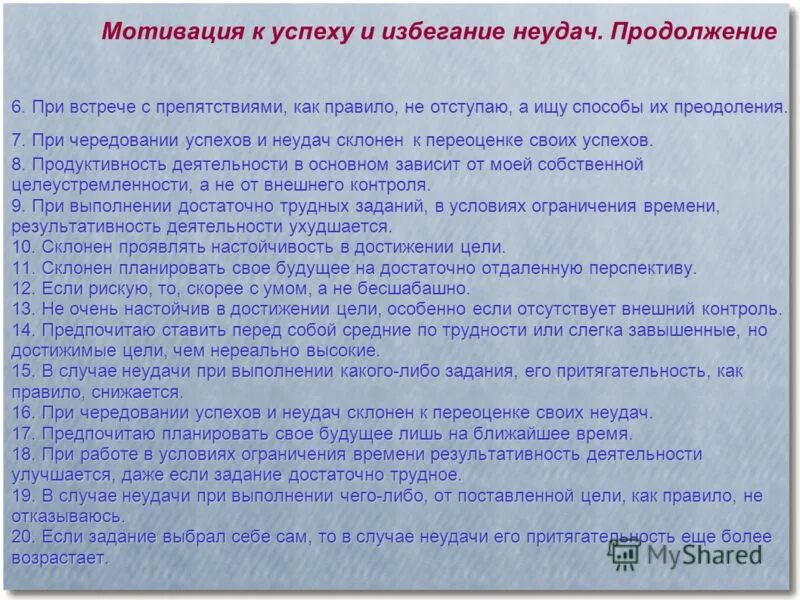 Мотивация к успеху и избегание неудач. Продолжение

6. При встрече с препятствиями, как правило, не отступаю, а ищу способы их преодоления.

7. При чередовании успехов и неудач склонен к переоценке своих успехов.

8. Продуктивность деятельности в основном зависит от моей собственной целеустремленности, а не от внешнего контроля.

9. При выполнении достаточно трудных заданий, в условиях ограничения времени, результативность деятельности ухудшается.

10. Склонен проявлять настойчивость в достижении цели.

11. Склонен планировать свое будущее на достаточно отдаленную перспективу.

12. Если рискую, то, скорее с умом, а не бесшабашно.

13. Не очень настойчив в достижении цели, особенно если отсутствует внешний контроль.

14. Предпочитаю ставить перед собой средние по трудности или слегка завышенные, но достижимые цели, чем нереально высокие.

15. В случае неудачи при выполнении какого-либо задания, его притягательность, как правило, снижается.

16. При чередовании успехов и неудач склонен к переоценке своих неудач.

17. Предпочитаю планировать свое будущее лишь на ближайшее время.

18. При работе в условиях ограничения времени результативность деятельности улучшается, даже если задание достаточно трудное.

19. В случае неудачи при выполнении чего-либо, от поставленной цели, как правило, не отказываюсь.

20. Если задание выбрал себе сам, то в случае неудачи его притягательность еще более возрастает.

MyShared